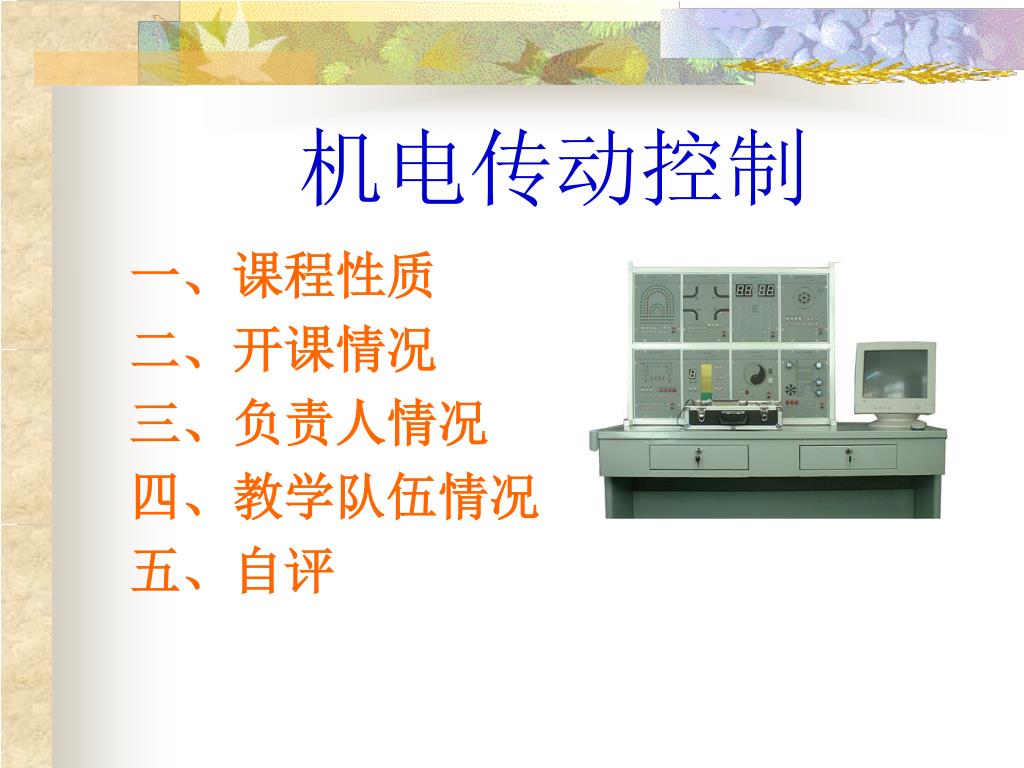 机电传动控制

一、课程性质
二、开课情况
三、负责人情况
四、教学队伍情况
五、自评